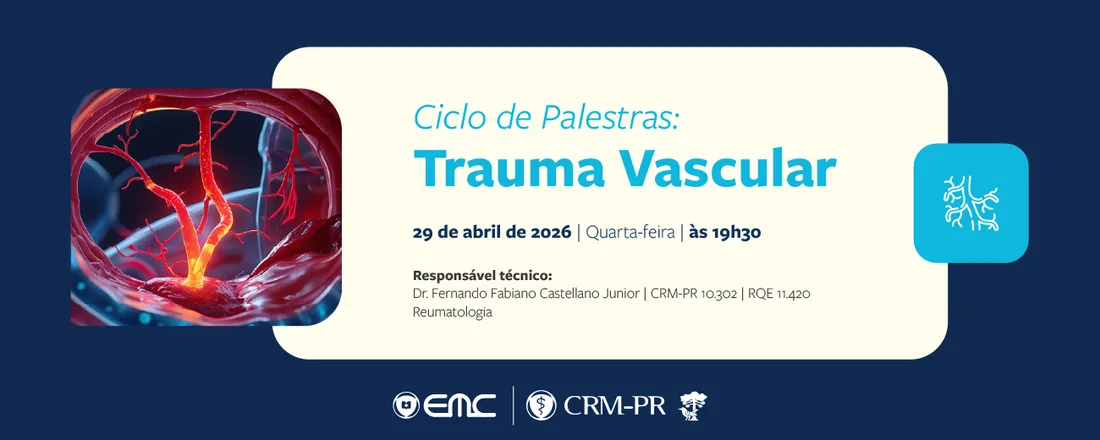 Ciclo de Palestras:
Trauma Vascular

29 de abril de 2026 | Quarta-feira | às 19h30

Responsável técnico:
Dr. Fernando Fabiano Castellano Junior | CRM-PR 10.302 | RQE 11.420
Reumatologia

EMC | CRM-PR